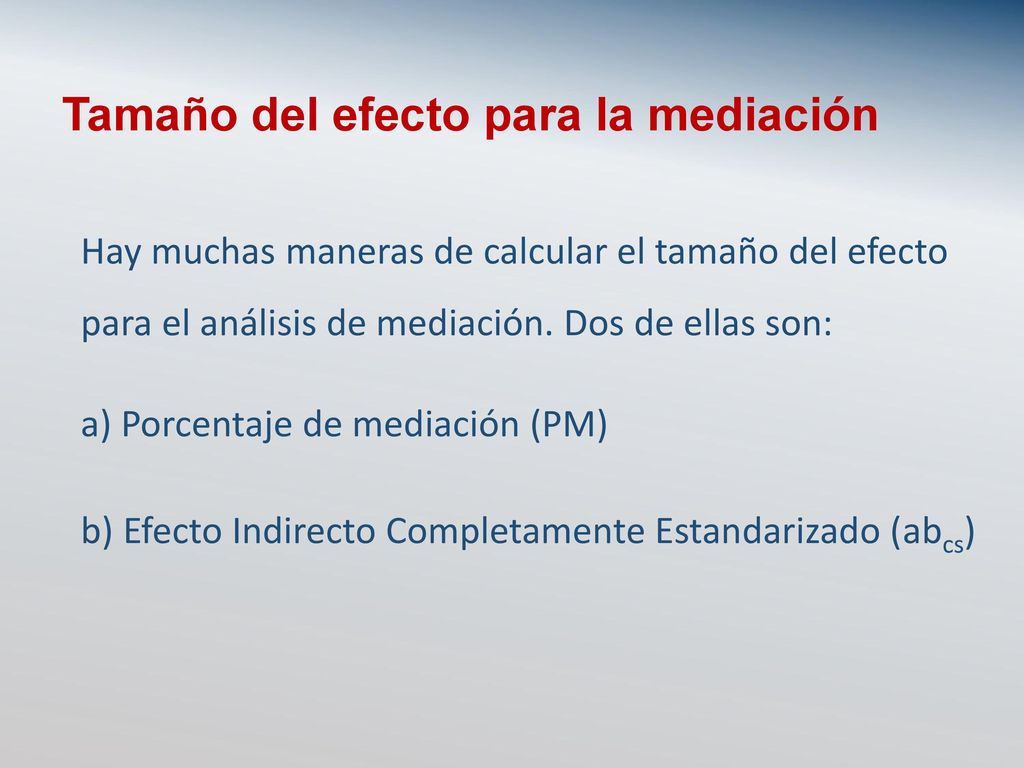 Tamaño del efecto para la mediación

Hay muchas maneras de calcular el tamaño del efecto para el análisis de mediación. Dos de ellas son:

a) Porcentaje de mediación (PM)

b) Efecto Indirecto Completamente Estandarizado ($ab_{cs}$)